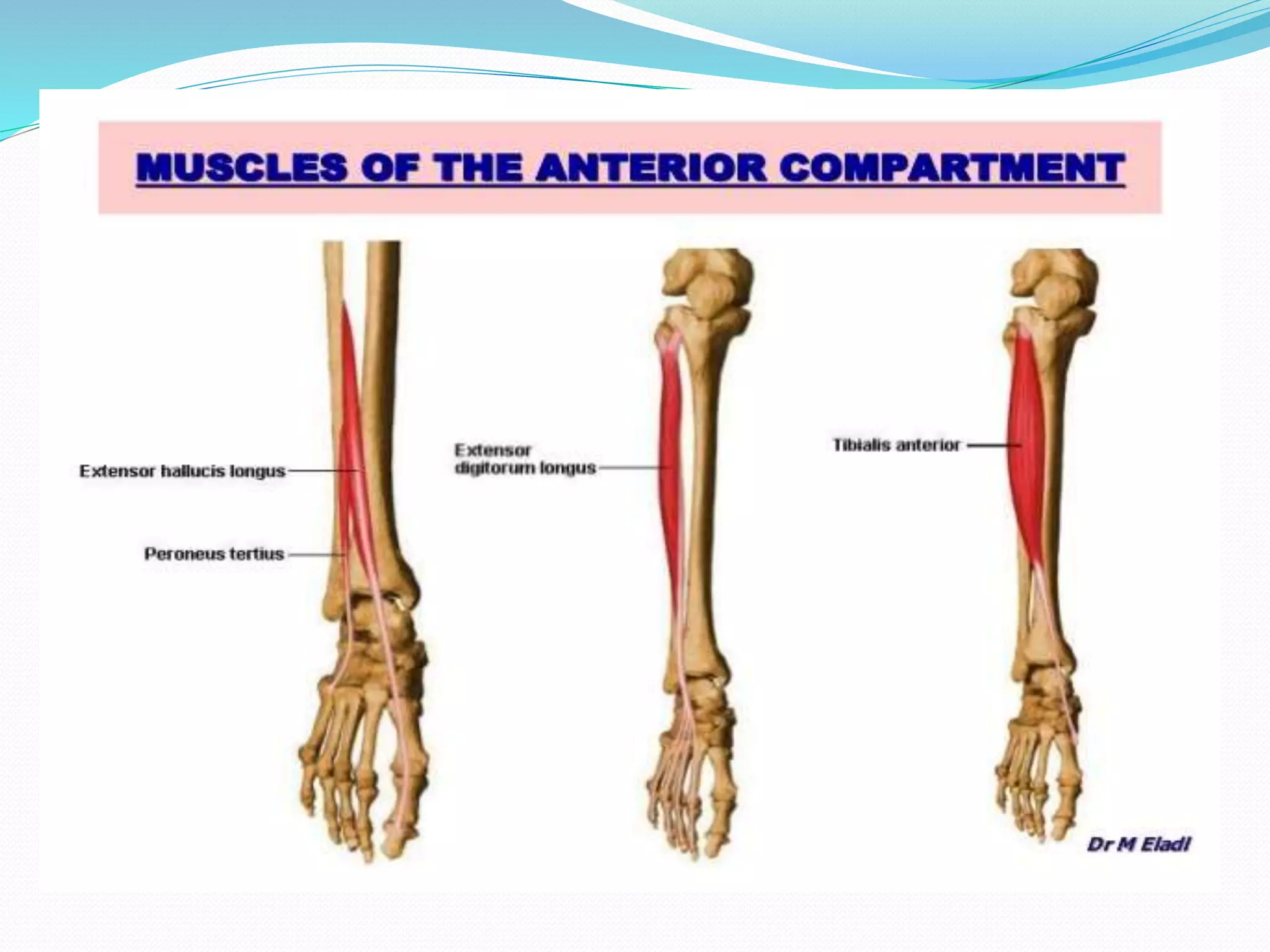 MUSCLES OF THE ANTERIOR COMPARTMENT

Extensor hallucis longus

Peroneus tertius

Extensor digitorum longus

Tibialis anterior

Dr M Eladl